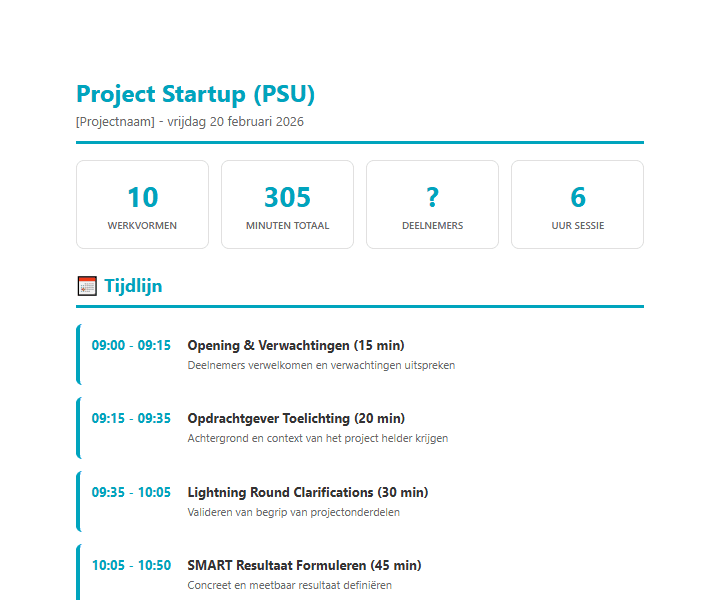 Project Startup (PSU)

[Projectnaam] - vrijdag 20 februari 2026

10
WERKVORMEN

305
MINUTEN TOTAAL

?
DEELNEMERS

6
UUR SESSIE

Tijdlijn

09:00 - 09:15 Opening & Verwachtingen (15 min)
Deelnemers verwelkomen en verwachtingen uitspreken

09:15 - 09:35 Opdrachtgever Toelichting (20 min)
Achtergrond en context van het project helder krijgen

09:35 - 10:05 Lightning Round Clarifications (30 min)
Valideren van begrip van projectonderdelen

10:05 - 10:50 SMART Resultaat Formuleren (45 min)
Concreet en meetbaar resultaat definiëren